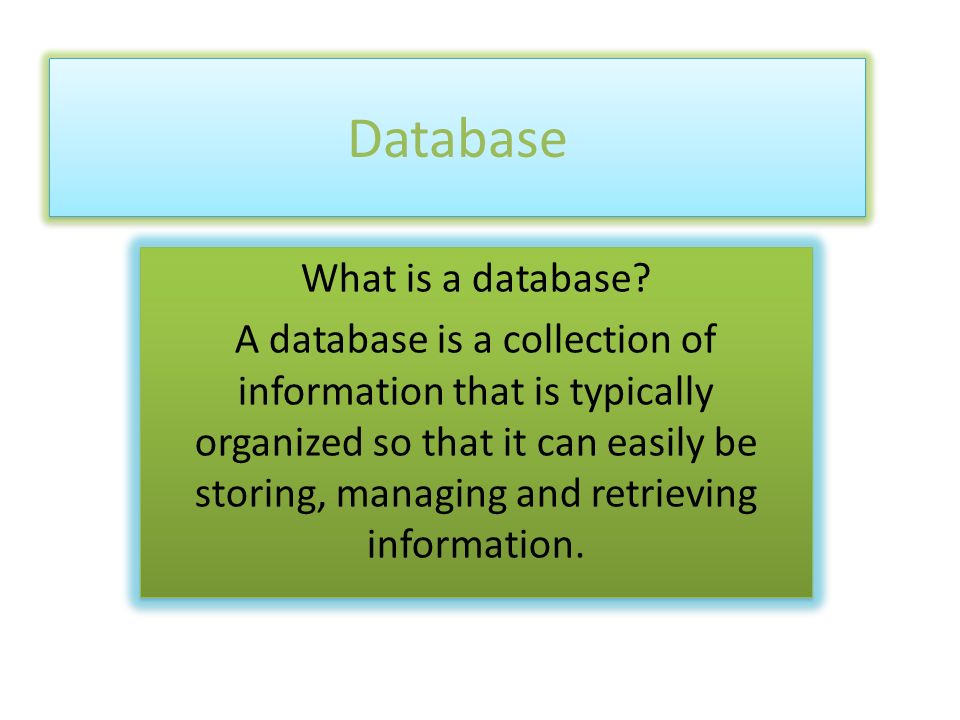 Database

What is a database?

A database is a collection of information that is typically organized so that it can easily be storing, managing and retrieving information.